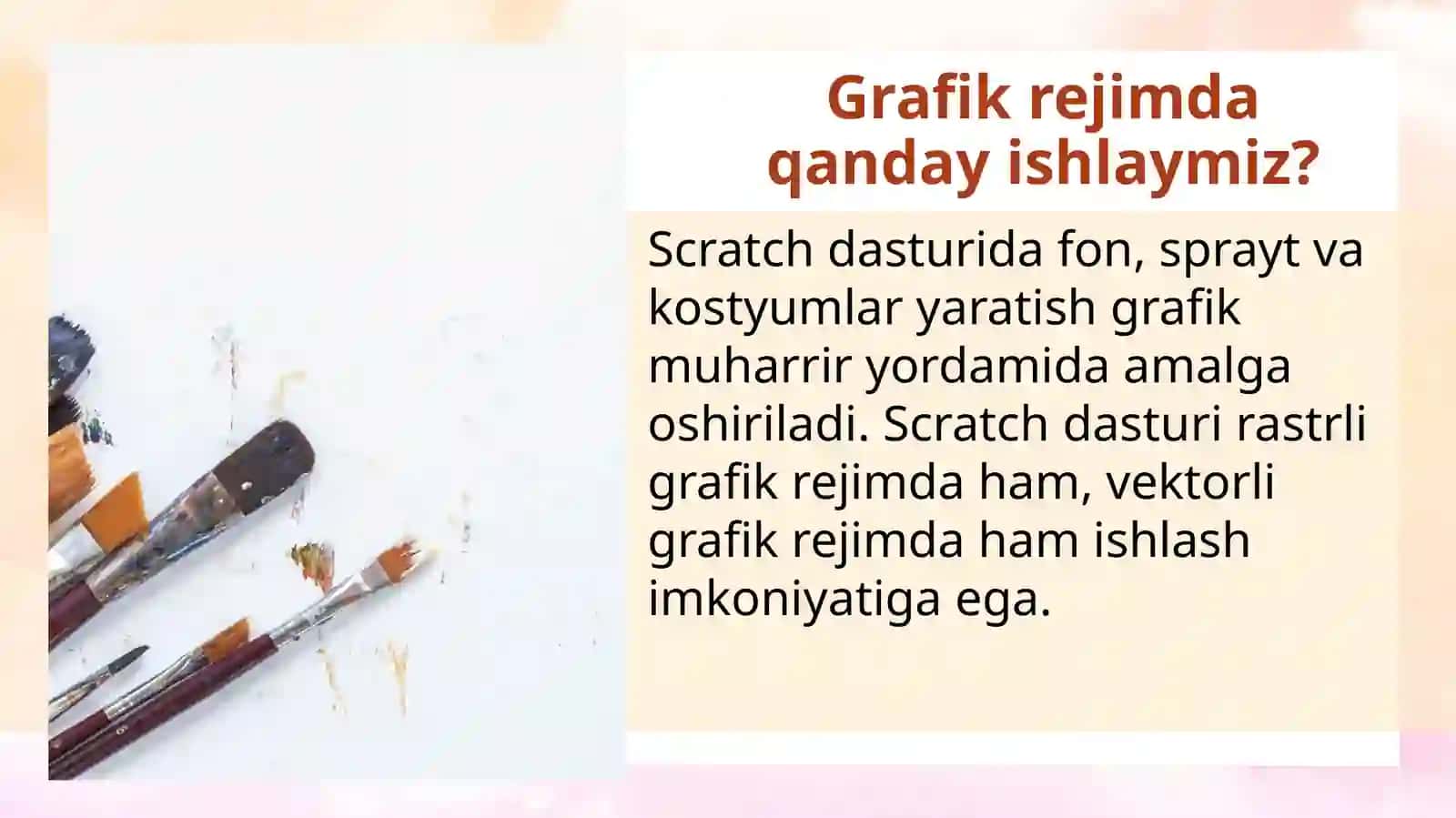 Grafik rejimda qanday ishlaymiz?

Scratch dasturida fon, sprayt va kostyumlar yaratish grafik muharrir yordamida amalga oshiriladi. Scratch dasturi rastrli grafik rejimda ham, vektorli grafik rejimda ham ishlash imkoniyatiga ega.